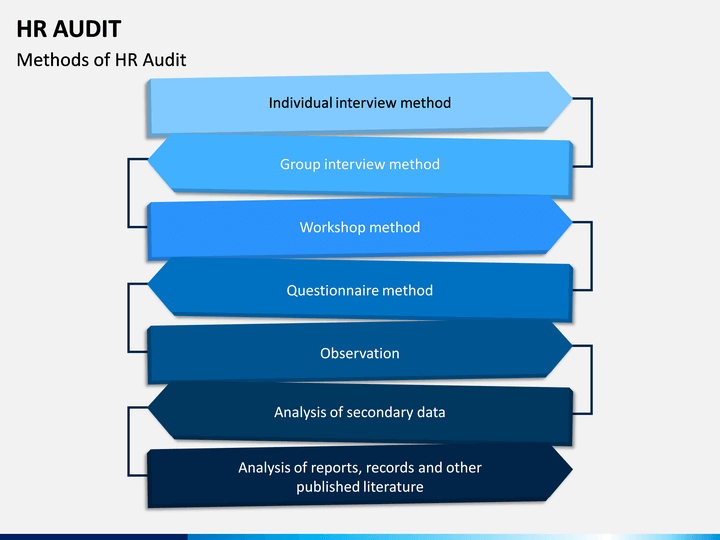 HR AUDIT

Methods of HR Audit

Individual interview method

Group interview method

Workshop method

Questionnaire method

Observation

Analysis of secondary data

Analysis of reports, records and other published literature